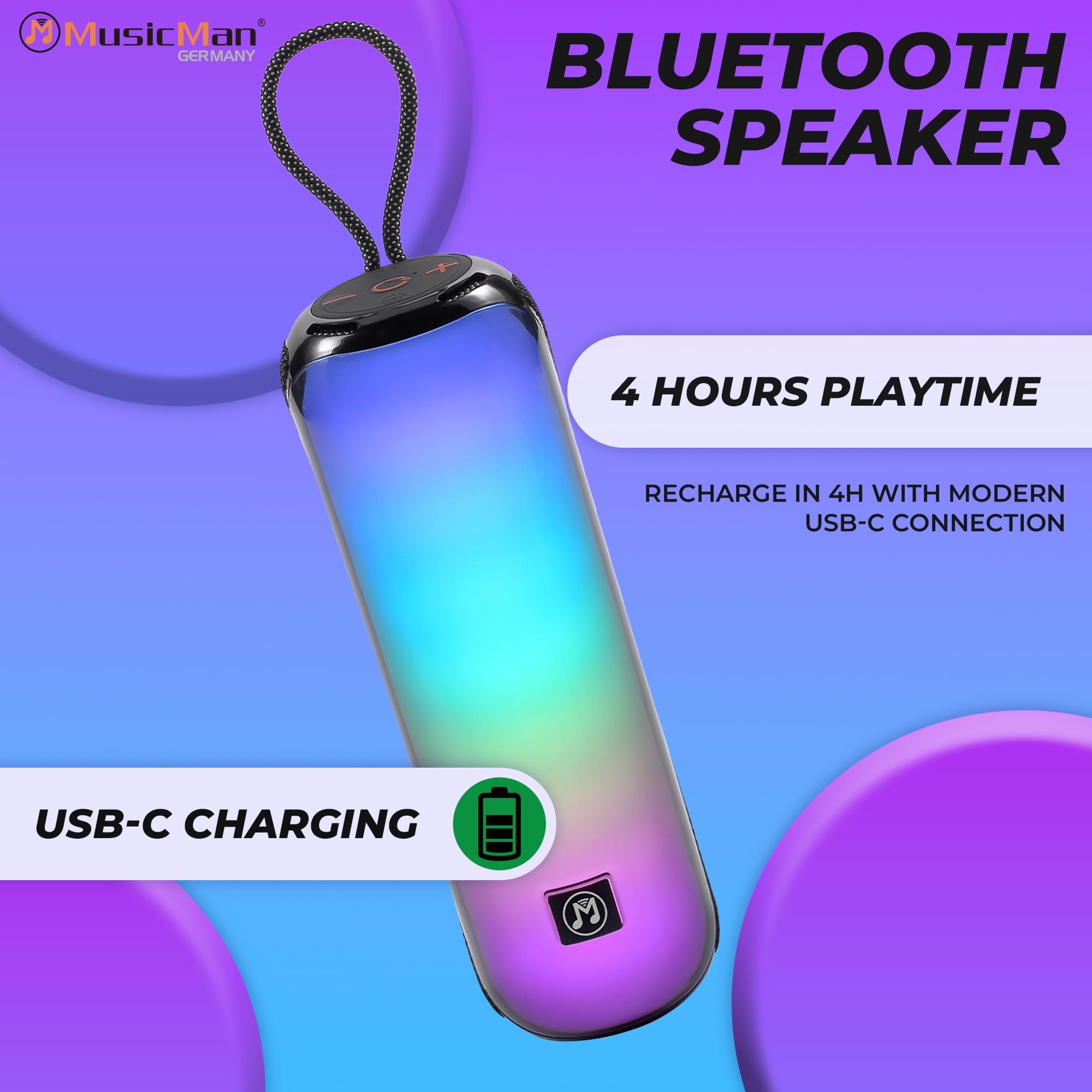 MusicMan®
GERMANY

BLUETOOTH SPEAKER

4 HOURS PLAYTIME

RECHARGE IN 4H WITH MODERN USB-C CONNECTION

USB-C CHARGING